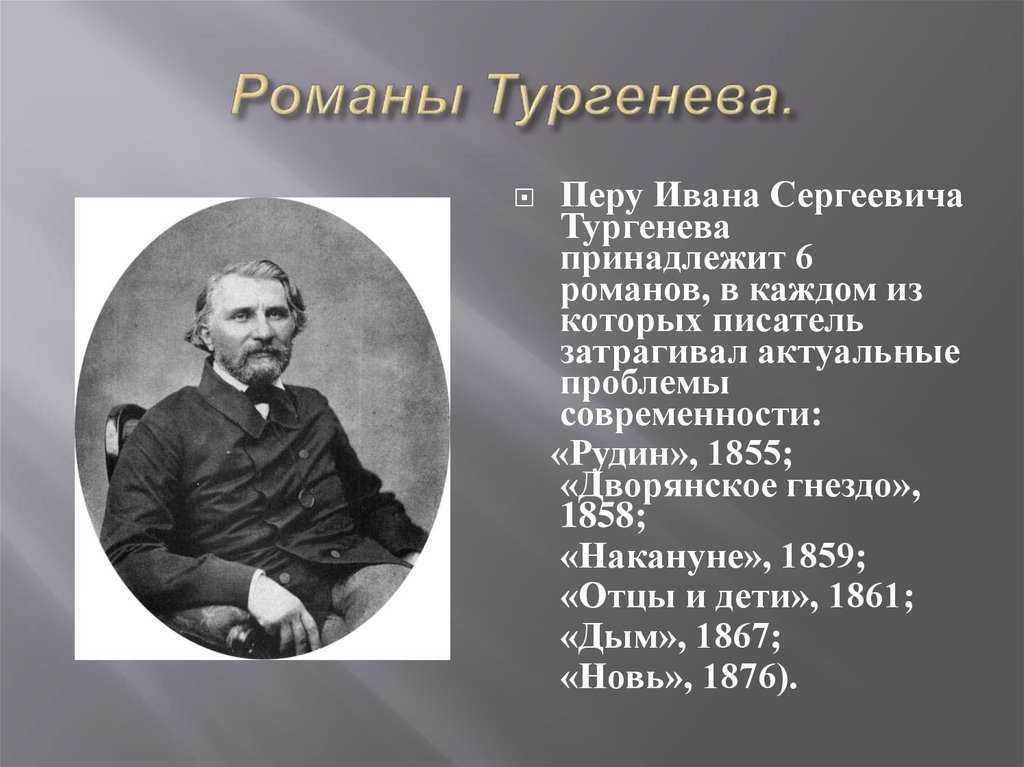 Романы Тургенева.

Перу Ивана Сергеевича Тургенева принадлежит 6 романов, в каждом из которых писатель затрагивал актуальные проблемы современности:

«Рудин», 1855;
«Дворянское гнездо», 1858;
«Накануне», 1859;
«Отцы и дети», 1861;
«Дым», 1867;
«Новь», 1876).